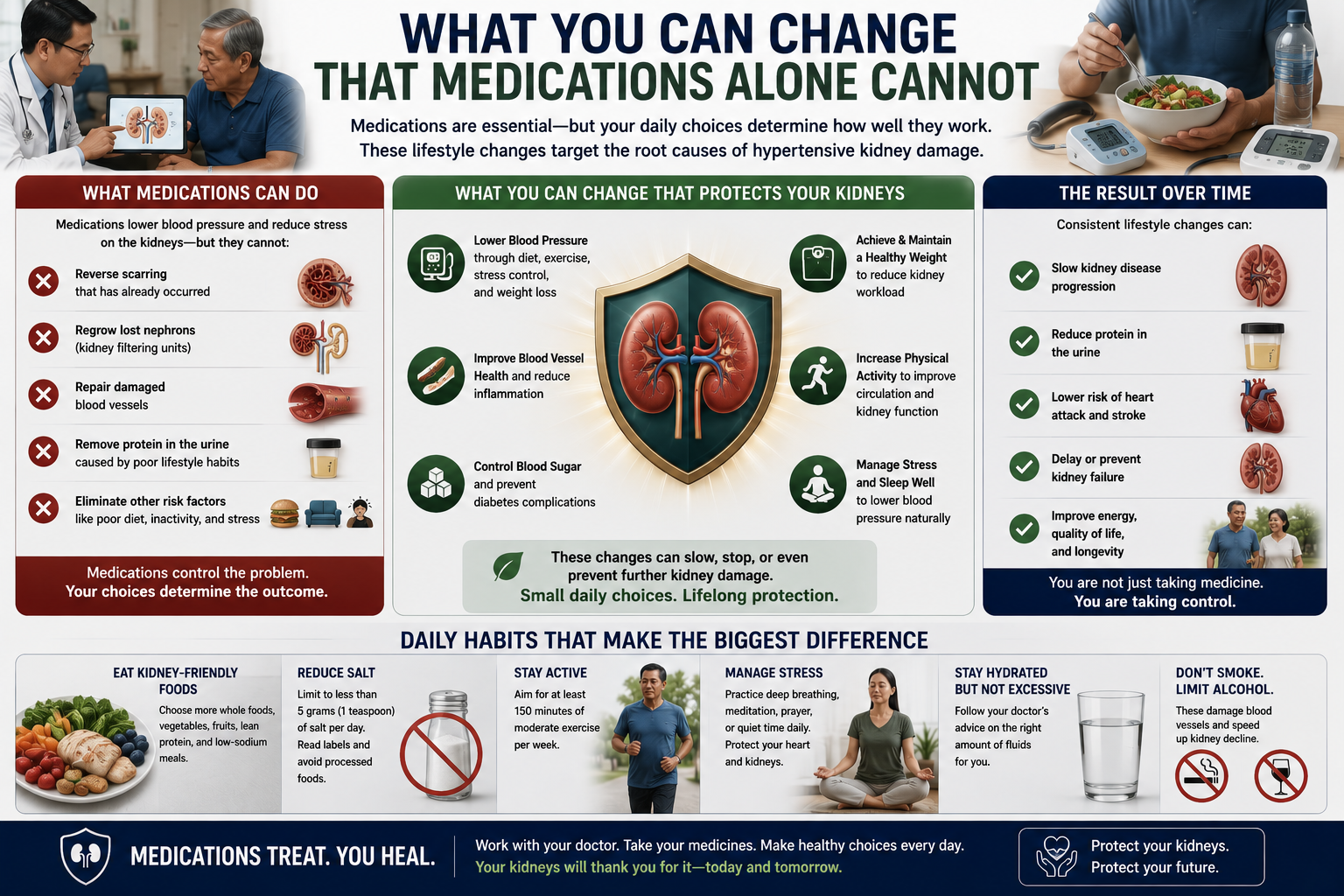 WHAT YOU CAN CHANGE
THAT MEDICATIONS ALONE CANNOT

Medications are essential—but your daily choices determine how well they work.
These lifestyle changes target the root causes of hypertensive kidney damage.

WHAT MEDICATIONS CAN DO

Medications lower blood pressure and reduce stress on the kidneys—but they cannot:

Reverse scarring that has already occurred

Regrow lost nephrons (kidney filtering units)

Repair damaged blood vessels

Remove protein in the urine caused by poor lifestyle habits

Eliminate other risk factors like poor diet, inactivity, and stress

Medications control the problem.
Your choices determine the outcome.

WHAT YOU CAN CHANGE THAT PROTECTS YOUR KIDNEYS

Lower Blood Pressure through diet, exercise, stress control, and weight loss

Improve Blood Vessel Health and reduce inflammation

Control Blood Sugar and prevent diabetes complications

Achieve & Maintain a Healthy Weight to reduce kidney workload

Increase Physical Activity to improve circulation and kidney function

Manage Stress and Sleep Well to lower blood pressure naturally

These changes can slow, stop, or even prevent further kidney damage.
Small daily choices. Lifelong protection.

THE RESULT OVER TIME

Consistent lifestyle changes can:

Slow kidney disease progression

Reduce protein in the urine

Lower risk of heart attack and stroke

Delay or prevent kidney failure

Improve energy, quality of life, and longevity

You are not just taking medicine.
You are taking control.

DAILY HABITS THAT MAKE THE BIGGEST DIFFERENCE

EAT KIDNEY-FRIENDLY FOODS
Choose more whole foods, vegetables, fruits, lean protein, and low-sodium meals.

REDUCE SALT
Limit to less than 5 grams (1 teaspoon) of salt per day. Read labels and avoid processed foods.

STAY ACTIVE
Aim for at least 150 minutes of moderate exercise per week.

MANAGE STRESS
Practice deep breathing, meditation, prayer, or quiet time daily. Protect your heart and kidneys.

STAY HYDRATED BUT NOT EXCESSIVE
Follow your doctor's advice on the right amount of fluids for you.

DON'T SMOKE. LIMIT ALCOHOL.
These damage blood vessels and speed up kidney decline.

MEDICATIONS TREAT. YOU HEAL.

Work with your doctor. Take your medicines. Make healthy choices every day.
Your kidneys will thank you for it—today and tomorrow.

Protect your kidneys.
Protect your future.